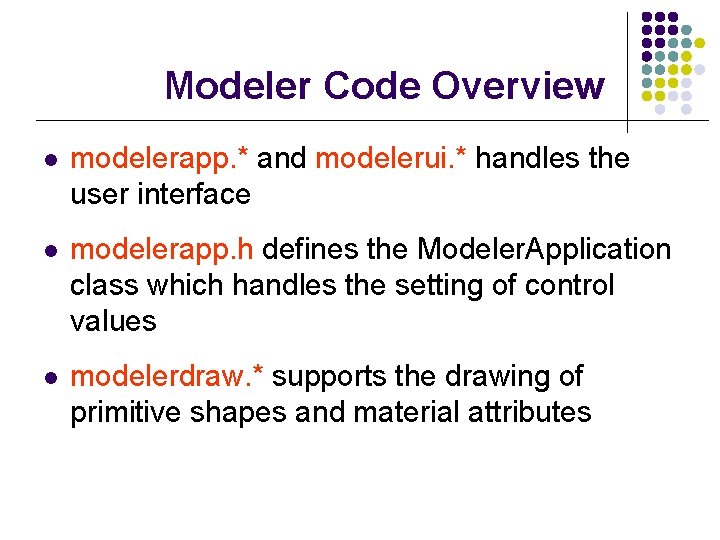 Modeler Code Overview

- modelerapp.* and modelerui.* handles the user interface

- modelerapp.h defines the ModelerApplication class which handles the setting of control values

- modelerdraw.* supports the drawing of primitive shapes and material attributes